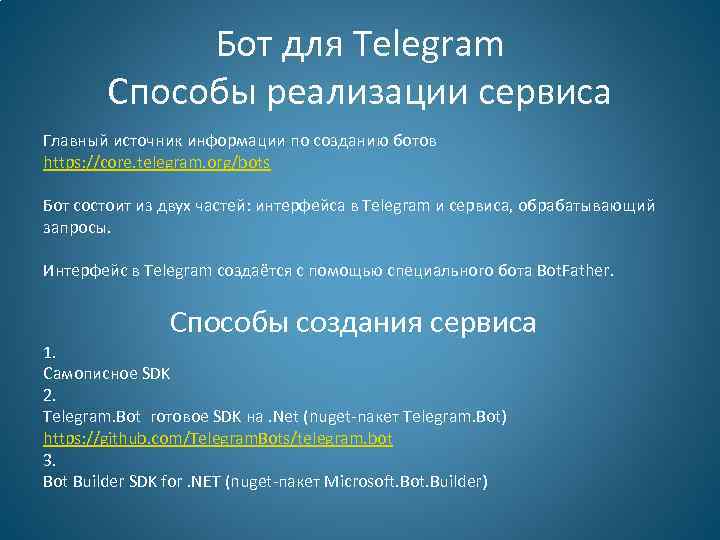 Бот для Telegram
Способы реализации сервиса

Главный источник информации по созданию ботов
https://core.telegram.org/bots

Бот состоит из двух частей: интерфейса в Telegram и сервиса, обрабатывающий запросы.

Интерфейс в Telegram создаётся с помощью специального бота BotFather.

Способы создания сервиса

1.
Самописное SDK
2.
Telegram.Bot готовое SDK на .Net (nuget-пакет Telegram.Bot)
https://github.com/TelegramBots/telegram.bot
3.
Bot Builder SDK for .NET (nuget-пакет Microsoft.Bot.Builder)